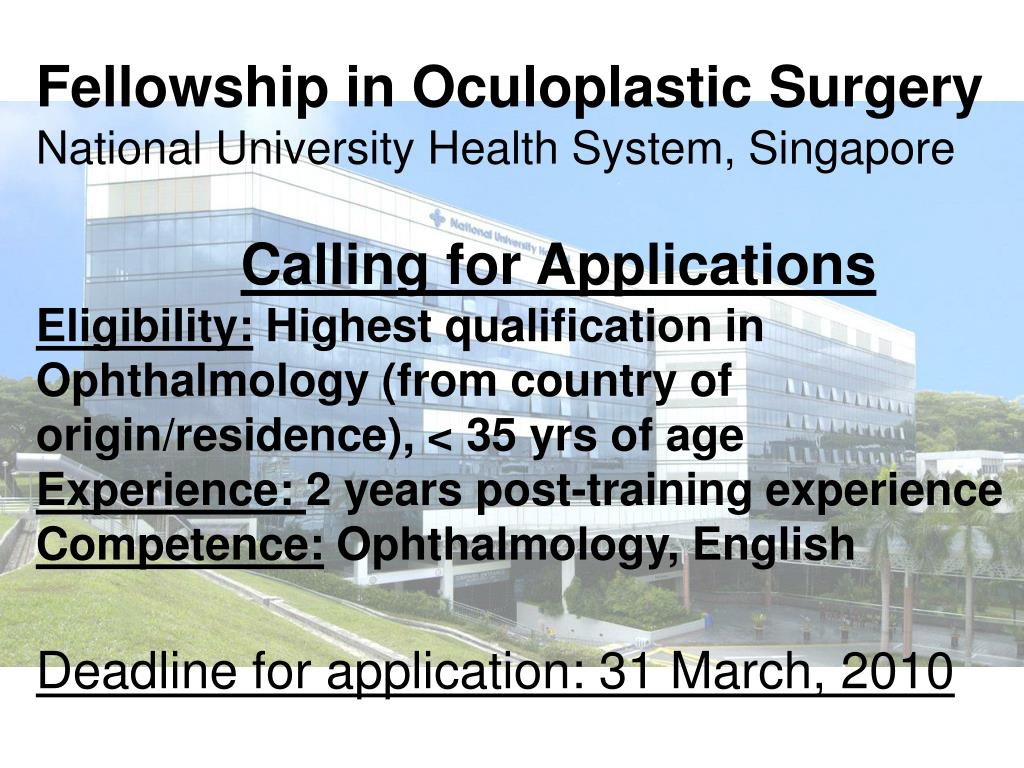 Fellowship in Oculoplastic Surgery
National University Health System, Singapore

National University

Calling for Applications

Eligibility: Highest qualification in Ophthalmology (from country of origin/residence), < 35 yrs of age
Experience: 2 years post-training experience
Competence: Ophthalmology, English

Deadline for application: 31 March, 2010